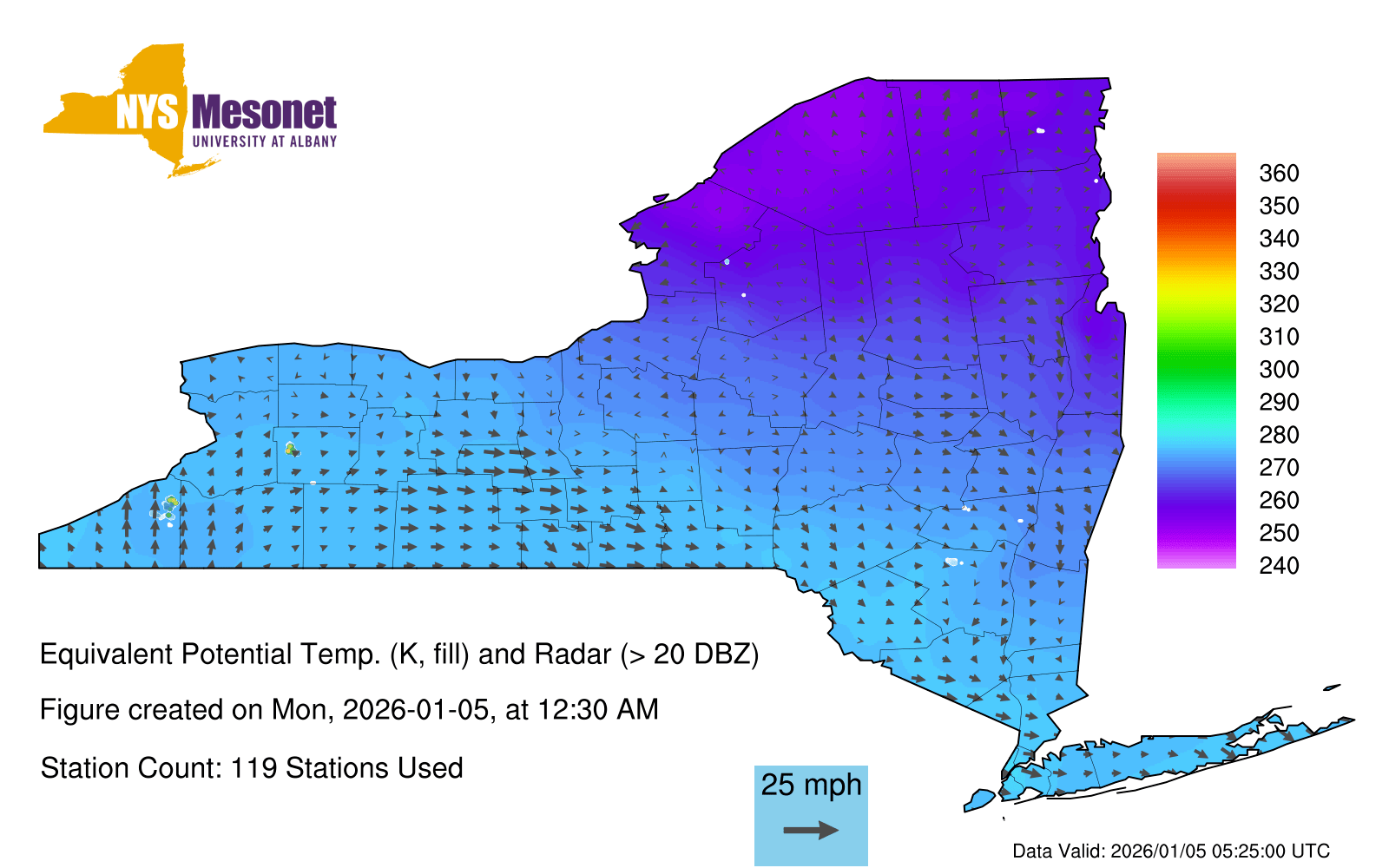 NYS Mesonet
UNIVERSITY AT ALBANY

360
350
340
330
320
310
300
290
280
270
260
250
240

Equivalent Potential Temp. (K, fill) and Radar (> 20 DBZ)

Figure created on Mon, 2026-01-05, at 12:30 AM

Station Count: 119 Stations Used

25 mph

Data Valid: 2026/01/05 05:25:00 UTC